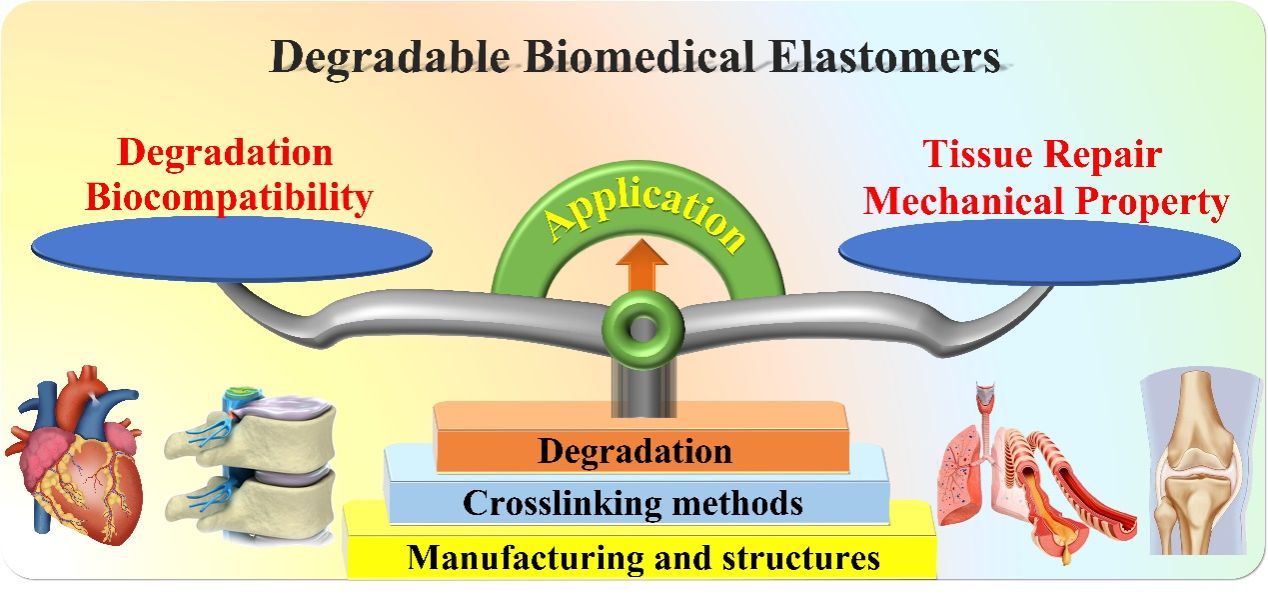 Degradable Biomedical Elastomers

Degradation
Biocompatibility

Application

Tissue Repair
Mechanical Property

Degradation

Crosslinking methods

Manufacturing and structures